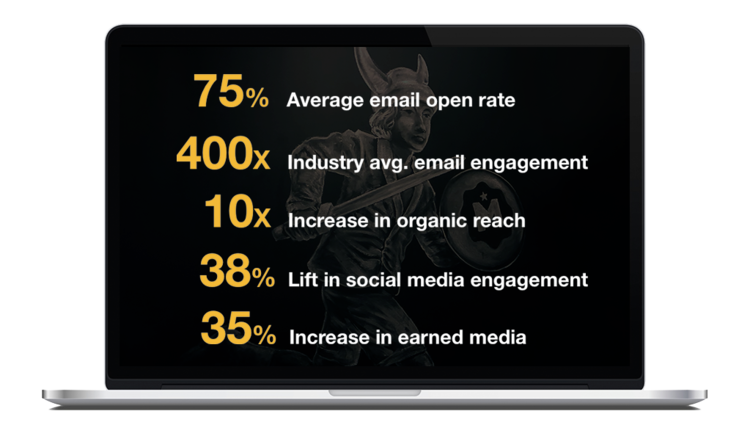 75% Average email open rate

400x Industry avg. email engagement

10x Increase in organic reach

38% Lift in social media engagement

35% Increase in earned media